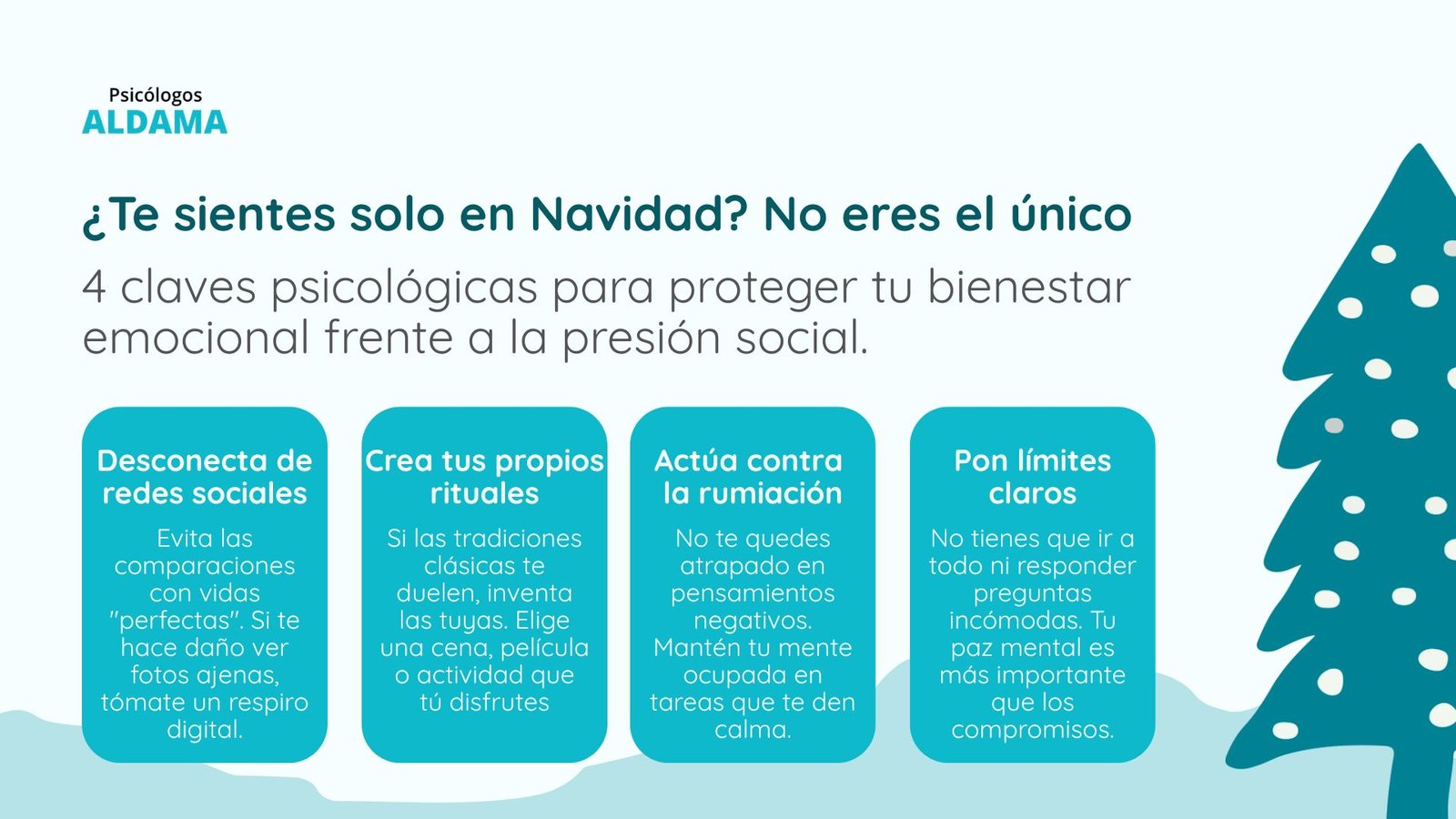 Psicólogos
ALDAMA

¿Te sientes solo en Navidad? No eres el único

4 claves psicológicas para proteger tu bienestar emocional frente a la presión social.

Desconecta de redes sociales

Evita las comparaciones con vidas "perfectas". Si te hace daño ver fotos ajenas, tómate un respiro digital.

Crea tus propios rituales

Si las tradiciones clásicas te duelen, inventa las tuyas. Elige una cena, película o actividad que tú disfrutes

Actúa contra la rumiación

No te quedes atrapado en pensamientos negativos. Mantén tu mente ocupada en tareas que te den calma.

Pon límites claros

No tienes que ir a todo ni responder preguntas incómodas. Tu paz mental es más importante que los compromisos.